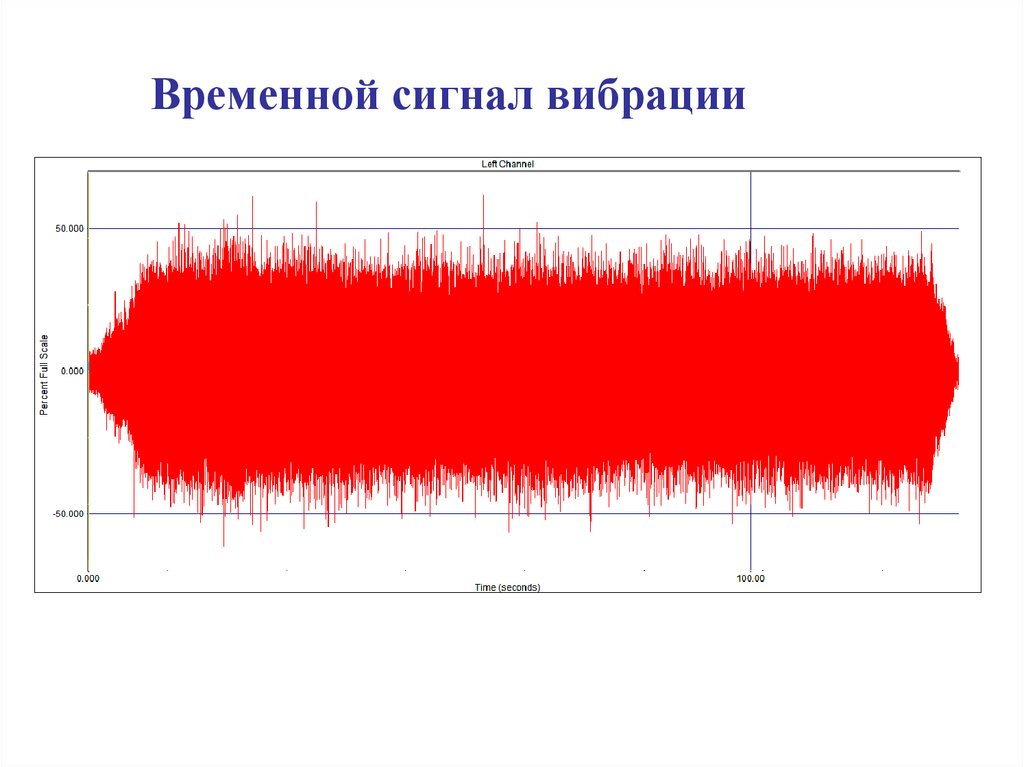 Временной сигнал вибрации

Left Channel

50.000

0.000

-50.000

Percent Full Scale

0.000

100.00

Time (seconds)